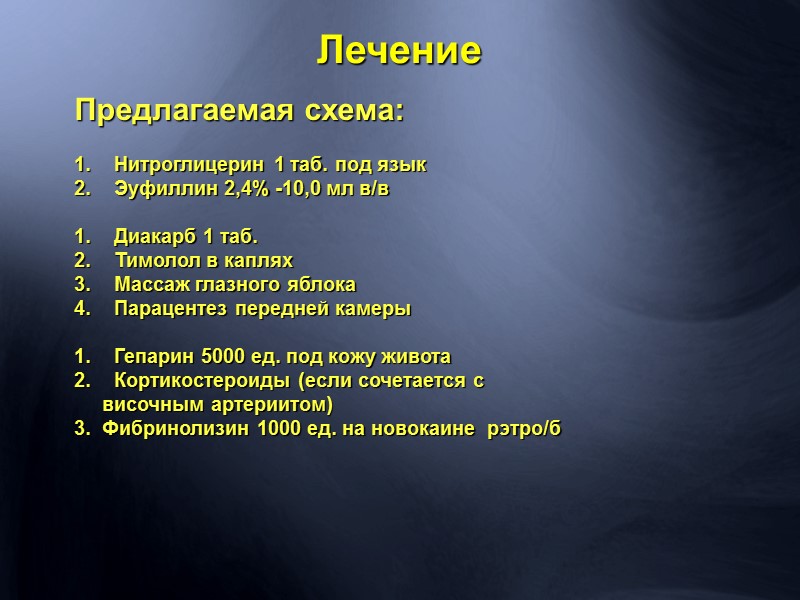 Лечение

Предлагаемая схема:

1. Нитроглицерин 1 таб. под язык
2. Эуфиллин 2,4% -10,0 мл в/в

1. Диакарб 1 таб.
2. Тимолол в каплях
3. Массаж глазного яблока
4. Парацентез передней камеры

1. Гепарин 5000 ед. под кожу живота
2. Кортикостероиды (если сочетается с височным артериитом)
3. Фибринолизин 1000 ед. на новокаине рэтро/б